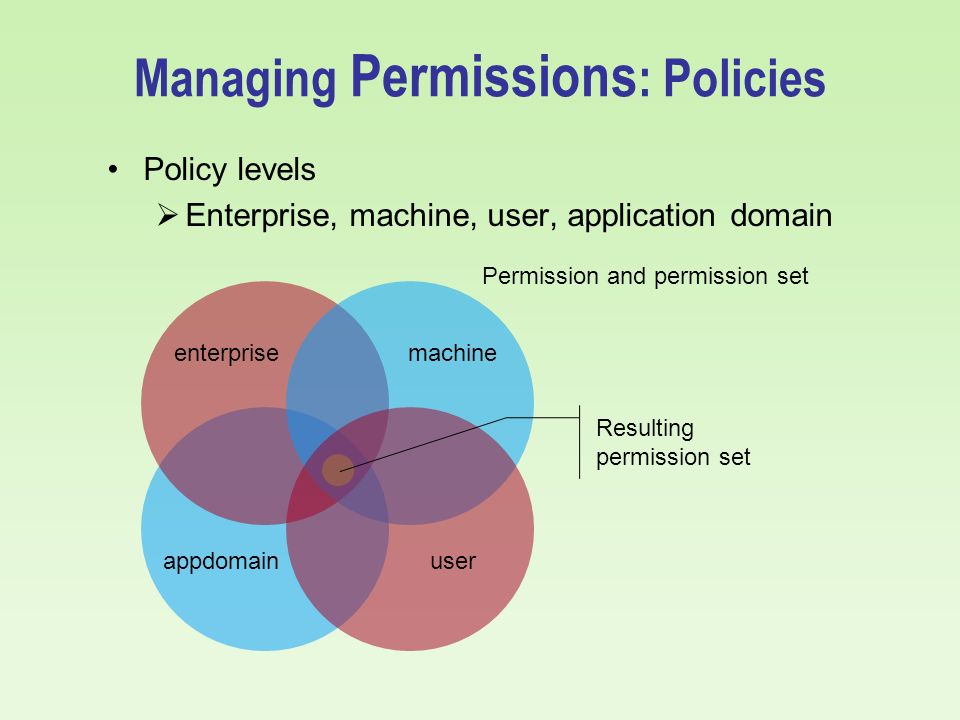 Managing Permissions: Policies

• Policy levels
  ➢ Enterprise, machine, user, application domain

Permission and permission set

enterprise

machine

Resulting permission set

appdomain

user